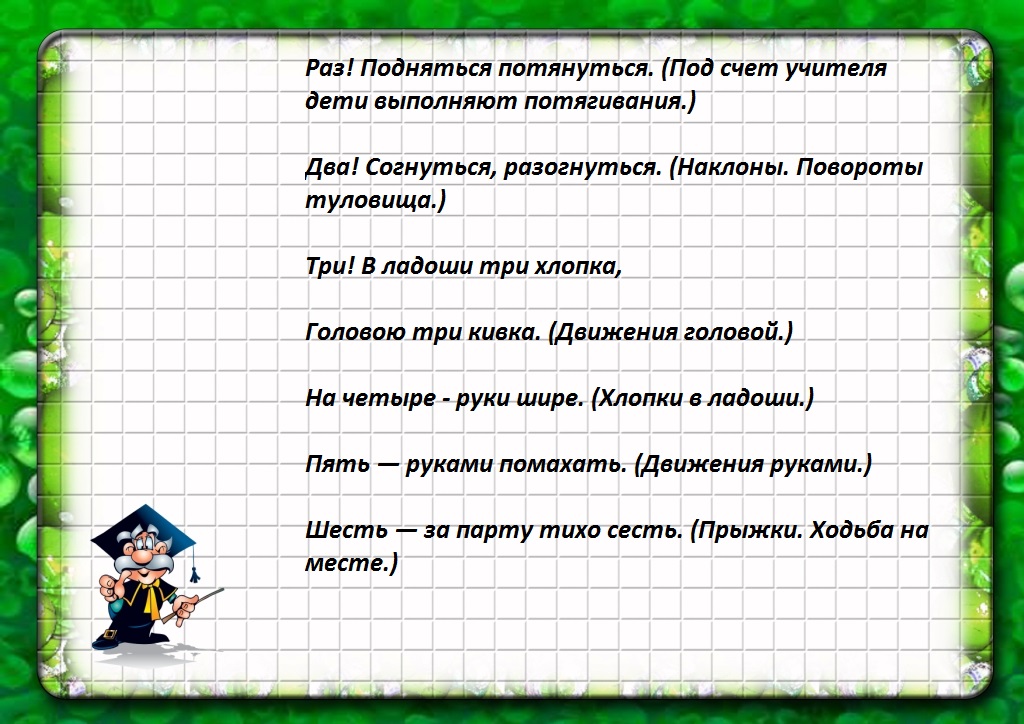 Раз! Подняться потянуться. (Под счет учителя дети выполняют потягивания.)

Два! Согнуться, разогнуться. (Наклоны. Повороты туловища.)

Три! В ладоши три хлопка,

Головою три кивка. (Движения головой.)

На четыре - руки шире. (Хлопки в ладоши.)

Пять — руками помахать. (Движения руками.)

Шесть — за парту тихо сесть. (Прыжки. Ходьба на месте.)